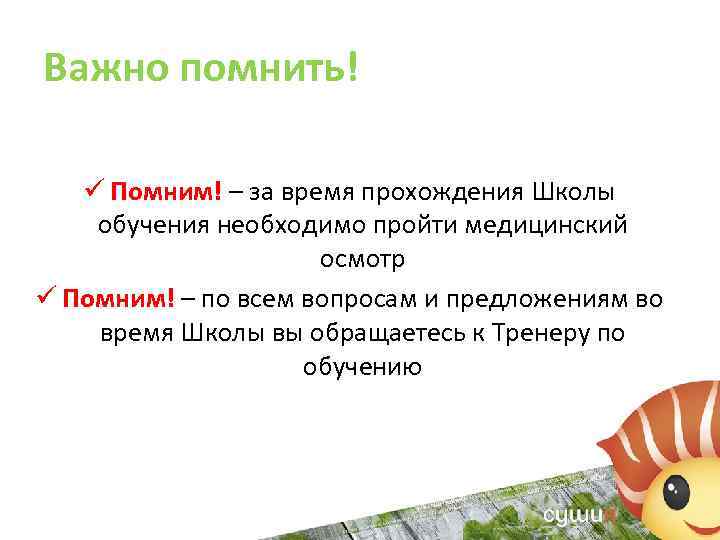 Важно помнить!

✓ Помним! – за время прохождения Школы обучения необходимо пройти медицинский осмотр

✓ Помним! – по всем вопросам и предложениям во время Школы вы обращаетесь к Тренеру по обучению

суши